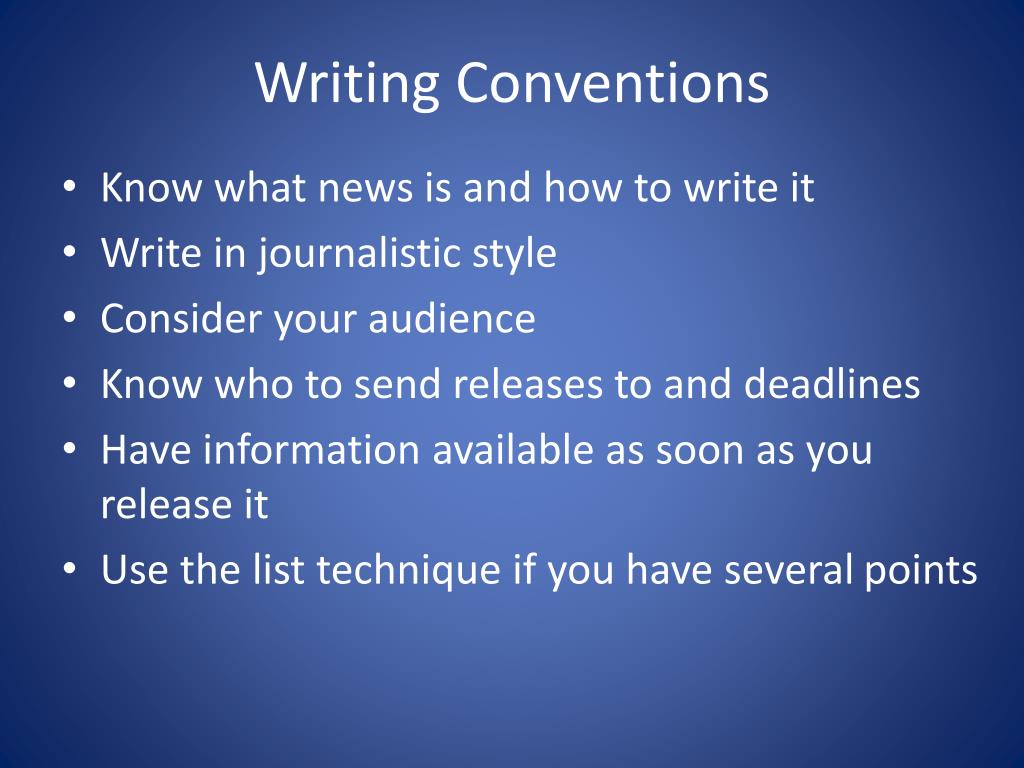 Writing Conventions

• Know what news is and how to write it
• Write in journalistic style
• Consider your audience
• Know who to send releases to and deadlines
• Have information available as soon as you release it
• Use the list technique if you have several points